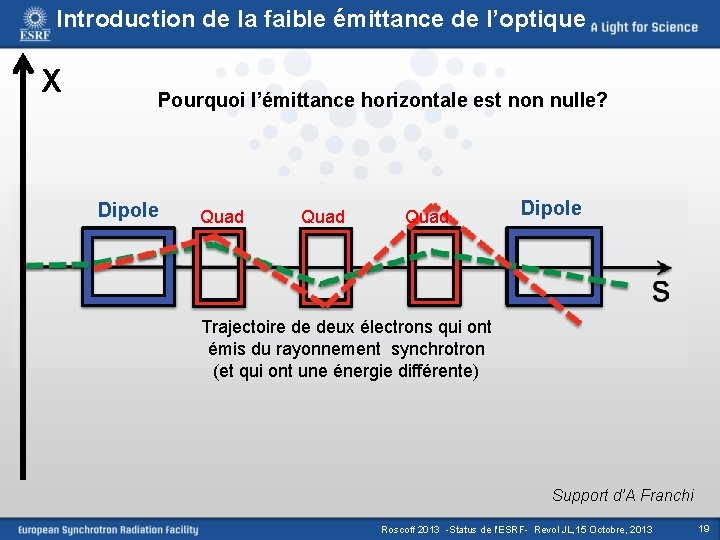 ESRF

Introduction de la faible émittance de l'optique

A Light for Science

X

Pourquoi l'émittance horizontale est non nulle?

Dipole

Quad

Quad

Quad

Dipole

S

Trajectoire de deux électrons qui ont émis du rayonnement synchrotron (et qui ont une énergie différente)

Support d'A Franchi

European Synchrotron Radiation Facility

Roscoff 2013 -Status de l'ESRF- Revol JL,15 Octobre, 2013

19